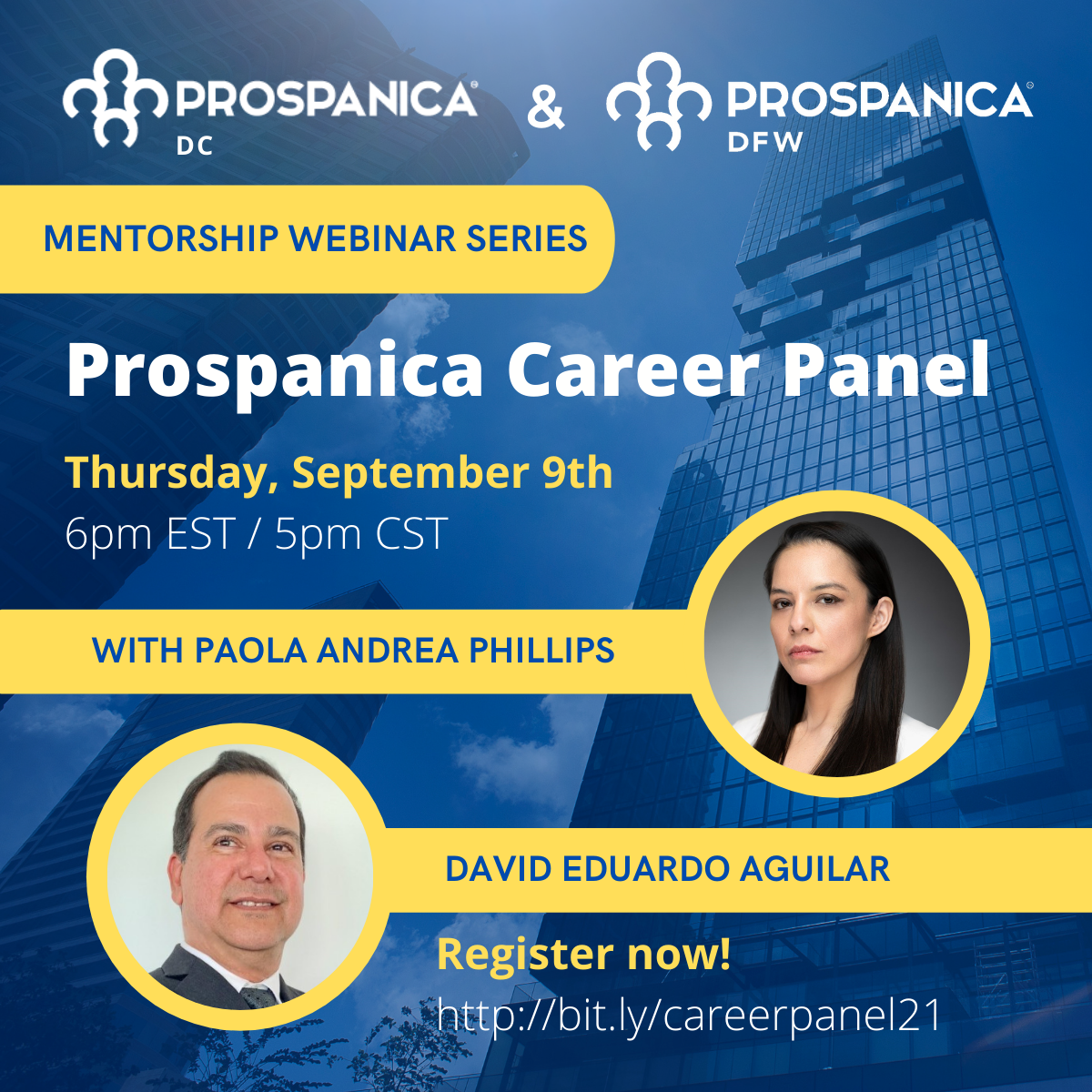 PROSPANICA® DC & PROSPANICA® DFW

MENTORSHIP WEBINAR SERIES

Prospanica Career Panel

Thursday, September 9th
6pm EST / 5pm CST

WITH PAOLA ANDREA PHILLIPS

DAVID EDUARDO AGUILAR

Register now!
http://bit.ly/careerpanel21